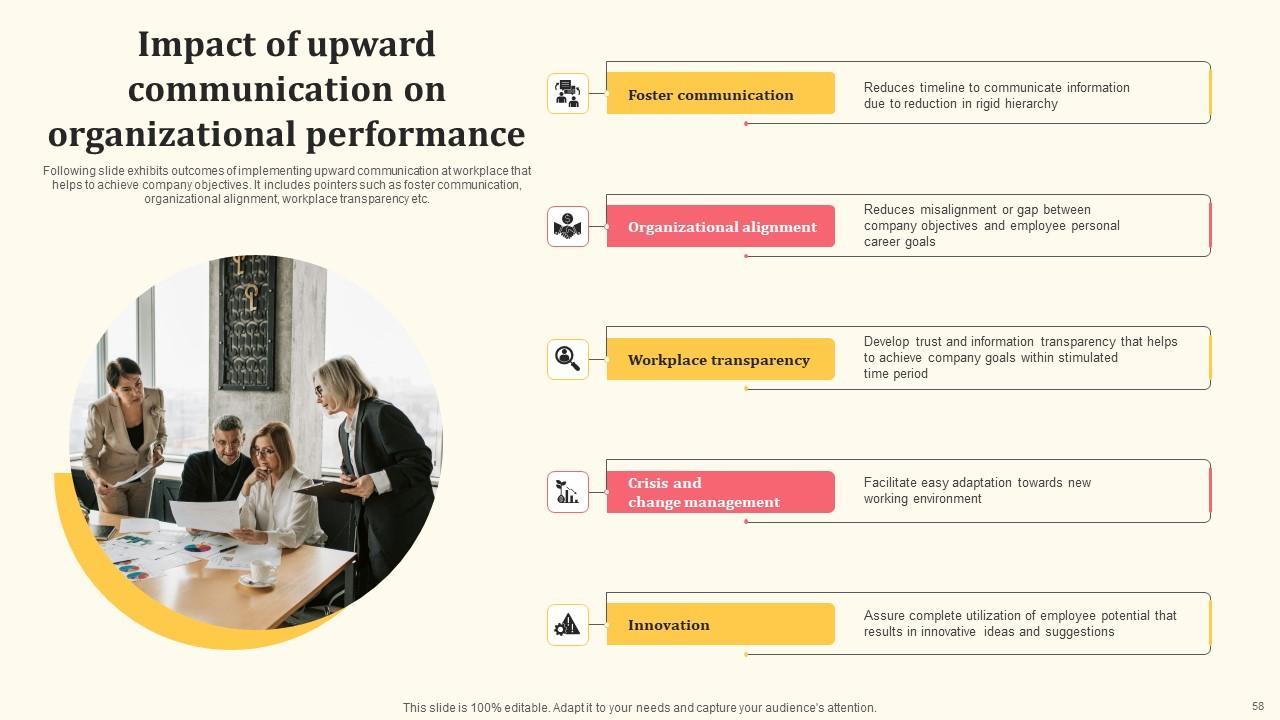 Impact of upward communication on organizational performance

Following slide exhibits outcomes of implementing upward communication at workplace that helps to achieve company objectives. It includes pointers such as foster communication, organizational alignment, workplace transparency etc.

Foster communication

Reduces timeline to communicate information due to reduction in rigid hierarchy

Organizational alignment

Reduces misalignment or gap between company objectives and employee personal career goals

Workplace transparency

Develop trust and information transparency that helps to achieve company goals within stimulated time period

Crisis and change management

Facilitate easy adaptation towards new working environment

Innovation

Assure complete utilization of employee potential that results in innovative ideas and suggestions

This slide is 100% editable. Adapt it to your needs and capture your audience's attention.

58